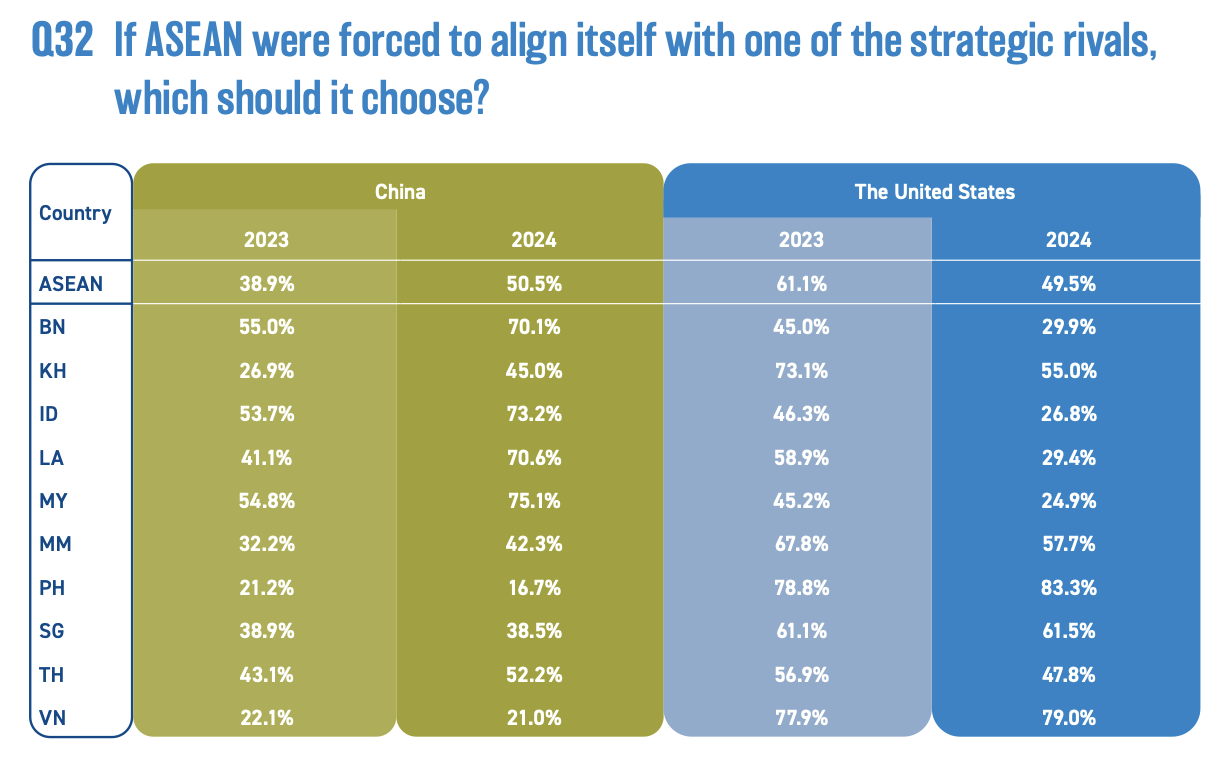 Q32 If ASEAN were forced to align itself with one of the strategic rivals, which should it choose?

| Country | China 2023 | China 2024 | The United States 2023 | The United States 2024 |
|---|---|---|---|---|
| ASEAN | 38.9% | 50.5% | 61.1% | 49.5% |
| BN | 55.0% | 70.1% | 45.0% | 29.9% |
| KH | 26.9% | 45.0% | 73.1% | 55.0% |
| ID | 53.7% | 73.2% | 46.3% | 26.8% |
| LA | 41.1% | 70.6% | 58.9% | 29.4% |
| MY | 54.8% | 75.1% | 45.2% | 24.9% |
| MM | 32.2% | 42.3% | 67.8% | 57.7% |
| PH | 21.2% | 16.7% | 78.8% | 83.3% |
| SG | 38.9% | 38.5% | 61.1% | 61.5% |
| TH | 43.1% | 52.2% | 56.9% | 47.8% |
| VN | 22.1% | 21.0% | 77.9% | 79.0% |